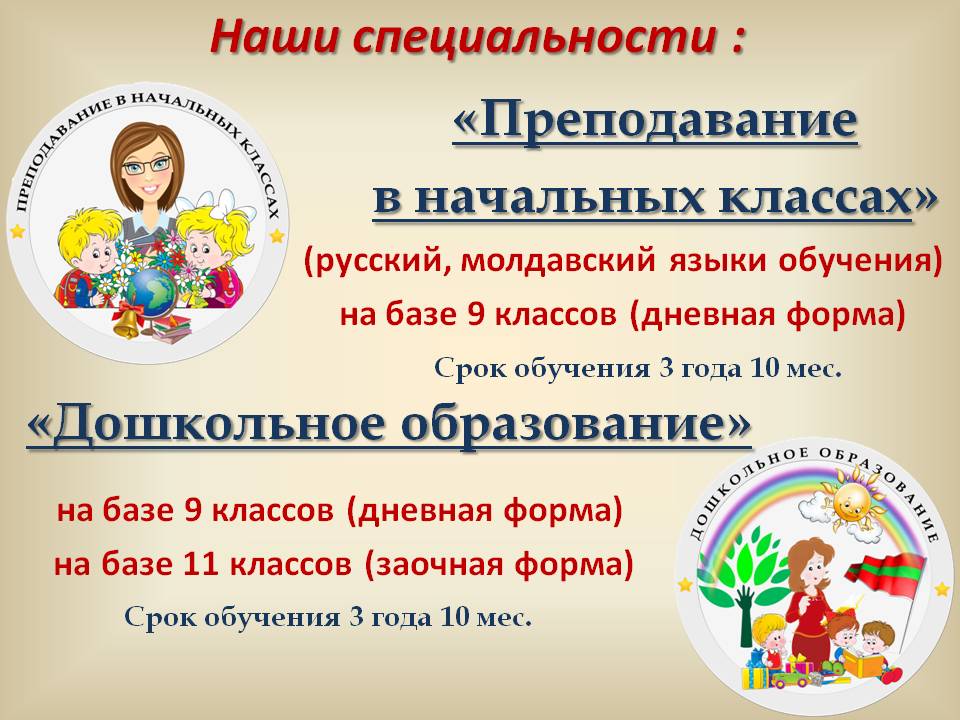 Наши специальности :

ПРЕПОДАВАНИЕ В НАЧАЛЬНЫХ КЛАССАХ

«Преподавание в начальных классах»

(русский, молдавский языки обучения)

на базе 9 классов (дневная форма)

Срок обучения 3 года 10 мес.

«Дошкольное образование»

на базе 9 классов (дневная форма)

на базе 11 классов (заочная форма)

Срок обучения 3 года 10 мес.

ДОШКОЛЬНОЕ ОБРАЗОВАНИЕ